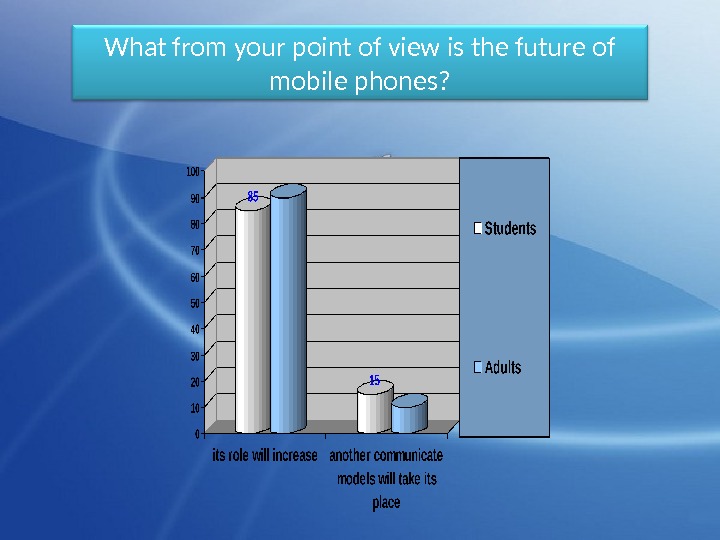 What from your point of view is the future of mobile phones?

100
90
80
70
60
50
40
30
20
10
0

85

15

its role will increase

another communicate models will take its place

Students

Adults